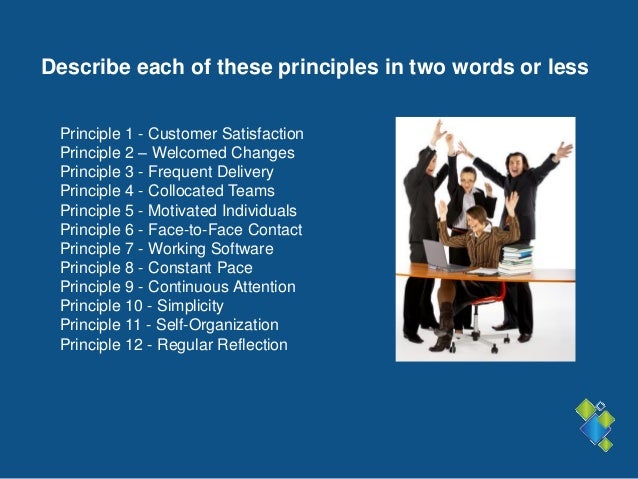 Describe each of these principles in two words or less

Principle 1 - Customer Satisfaction
Principle 2 – Welcomed Changes
Principle 3 - Frequent Delivery
Principle 4 - Collocated Teams
Principle 5 - Motivated Individuals
Principle 6 - Face-to-Face Contact
Principle 7 - Working Software
Principle 8 - Constant Pace
Principle 9 - Continuous Attention
Principle 10 - Simplicity
Principle 11 - Self-Organization
Principle 12 - Regular Reflection